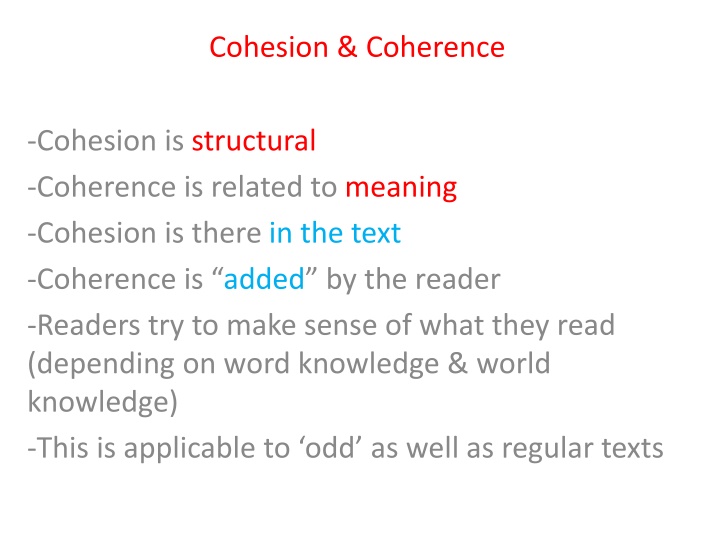 Cohesion & Coherence

-Cohesion is structural

-Coherence is related to meaning

-Cohesion is there in the text

-Coherence is “added” by the reader

-Readers try to make sense of what they read (depending on word knowledge & world knowledge)

-This is applicable to ‘odd’ as well as regular texts